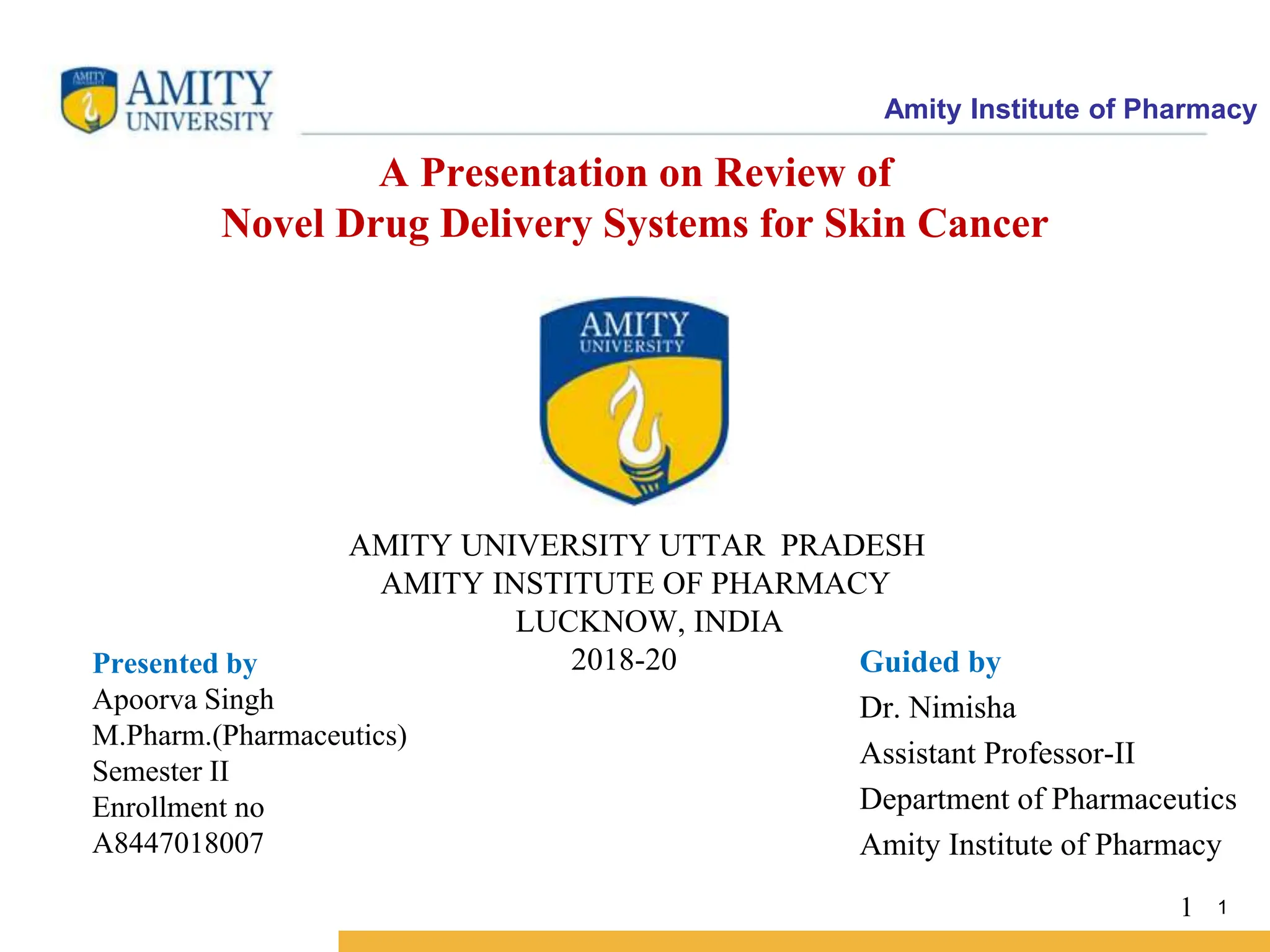 AMITY UNIVERSITY

Amity Institute of Pharmacy

A Presentation on Review of
Novel Drug Delivery Systems for Skin Cancer

AMITY UNIVERSITY

AMITY UNIVERSITY UTTAR PRADESH
AMITY INSTITUTE OF PHARMACY
LUCKNOW, INDIA
2018-20

Presented by
Apoorva Singh
M.Pharm.(Pharmaceutics)
Semester II
Enrollment no
A8447018007

Guided by
Dr. Nimisha
Assistant Professor-II
Department of Pharmaceutics
Amity Institute of Pharmacy

1 1